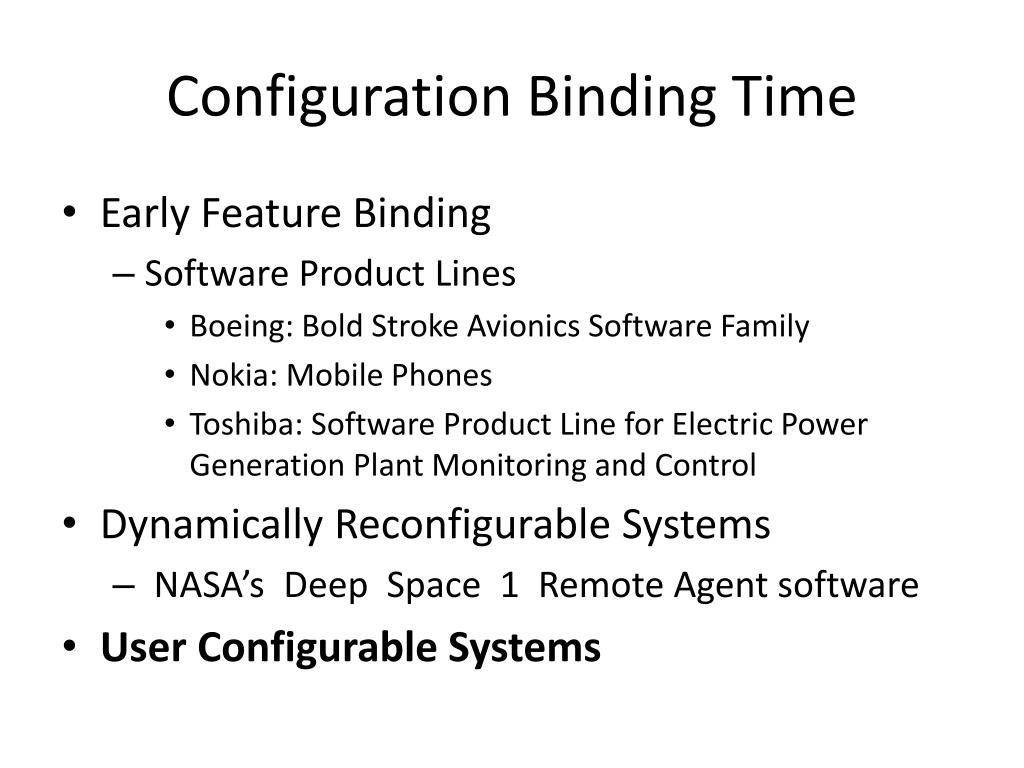 Configuration Binding Time

• Early Feature Binding
– Software Product Lines
• Boeing: Bold Stroke Avionics Software Family
• Nokia: Mobile Phones
• Toshiba: Software Product Line for Electric Power Generation Plant Monitoring and Control

• Dynamically Reconfigurable Systems
– NASA's Deep Space 1 Remote Agent software

• User Configurable Systems